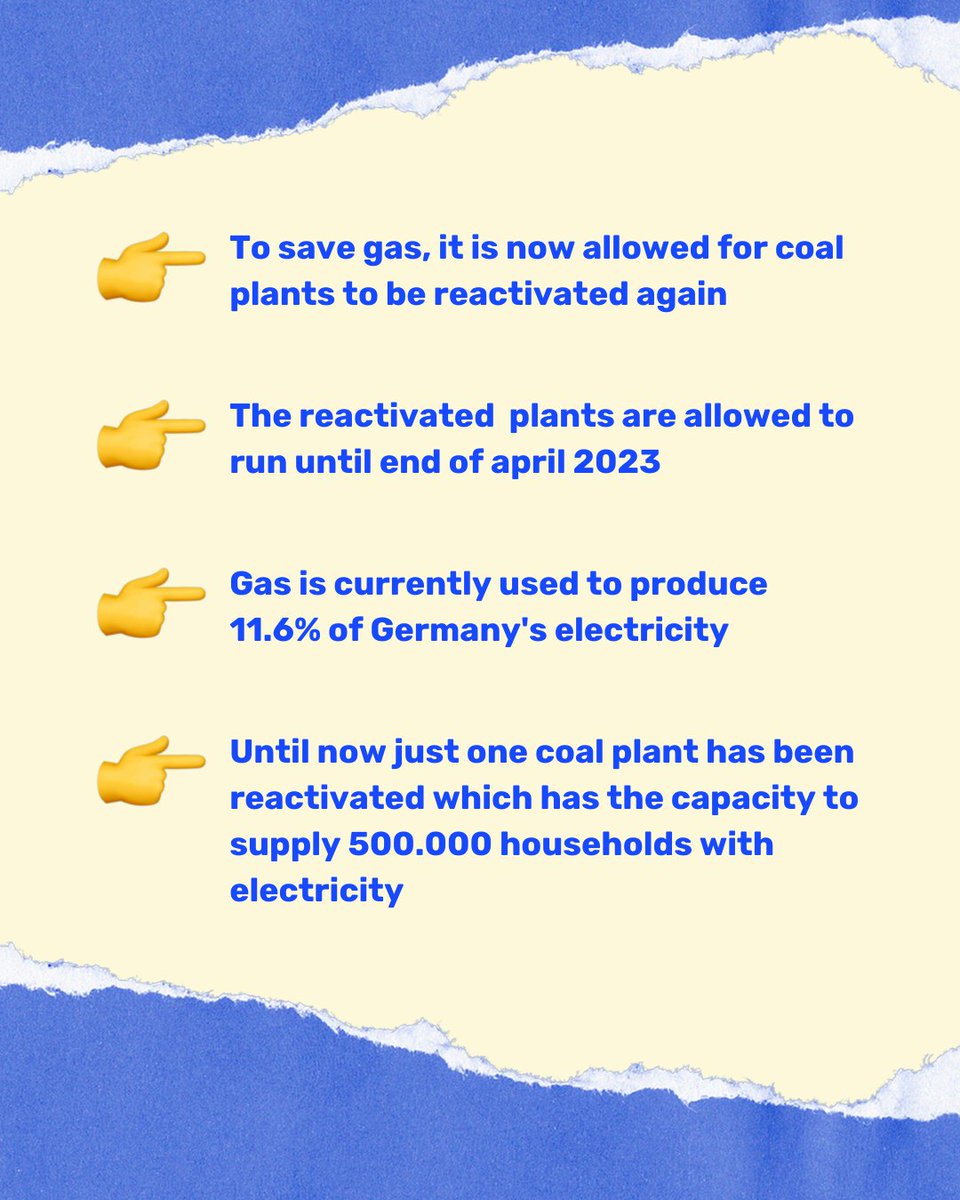 👉 To save gas, it is now allowed for coal plants to be reactivated again

👉 The reactivated plants are allowed to run until end of april 2023

👉 Gas is currently used to produce 11.6% of Germany's electricity

👉 Until now just one coal plant has been reactivated which has the capacity to supply 500.000 households with electricity